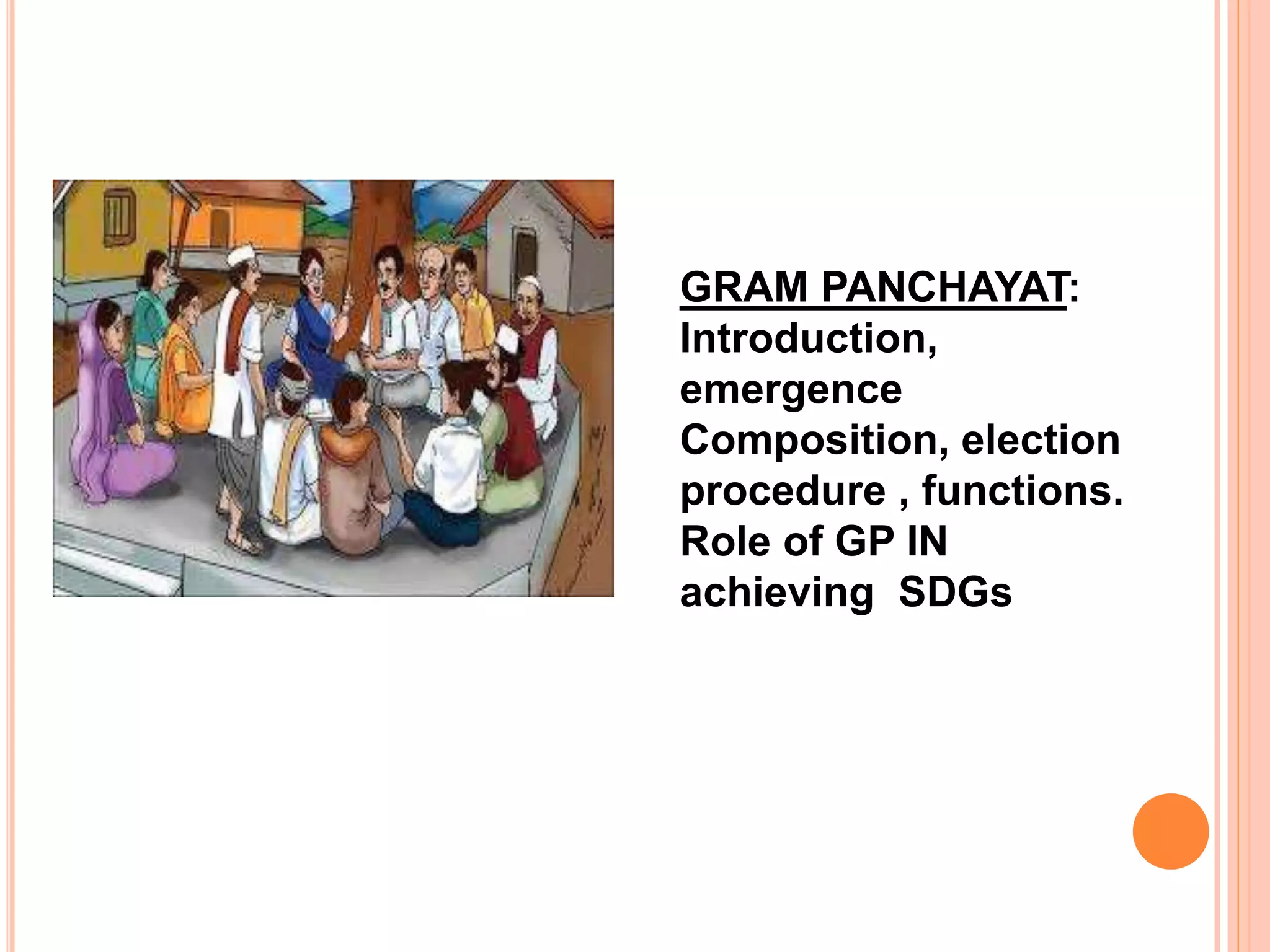 GRAM PANCHAYAT: Introduction, emergence Composition, election procedure , functions. Role of GP IN achieving SDGs